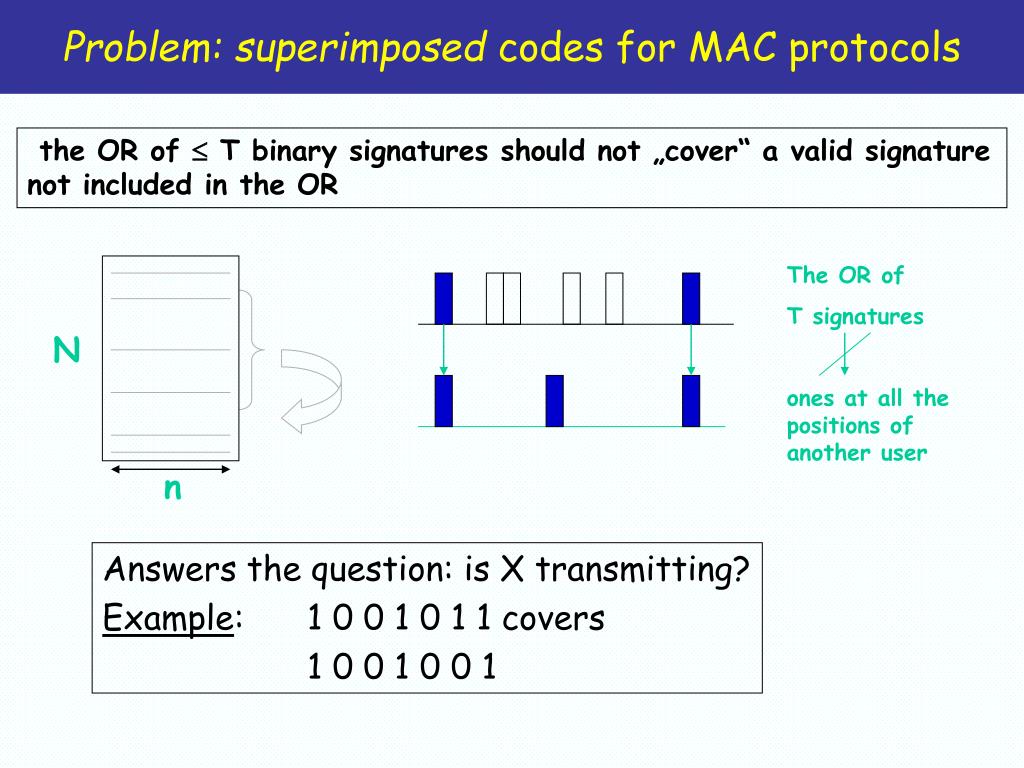 Problem: superimposed codes for MAC protocols

the OR of $\leq$ T binary signatures should not „cover“ a valid signature not included in the OR

N

n

The OR of

T signatures

ones at all the positions of another user

Answers the question: is X transmitting?

Example: 1 0 0 1 0 1 1 covers

1 0 0 1 0 0 1